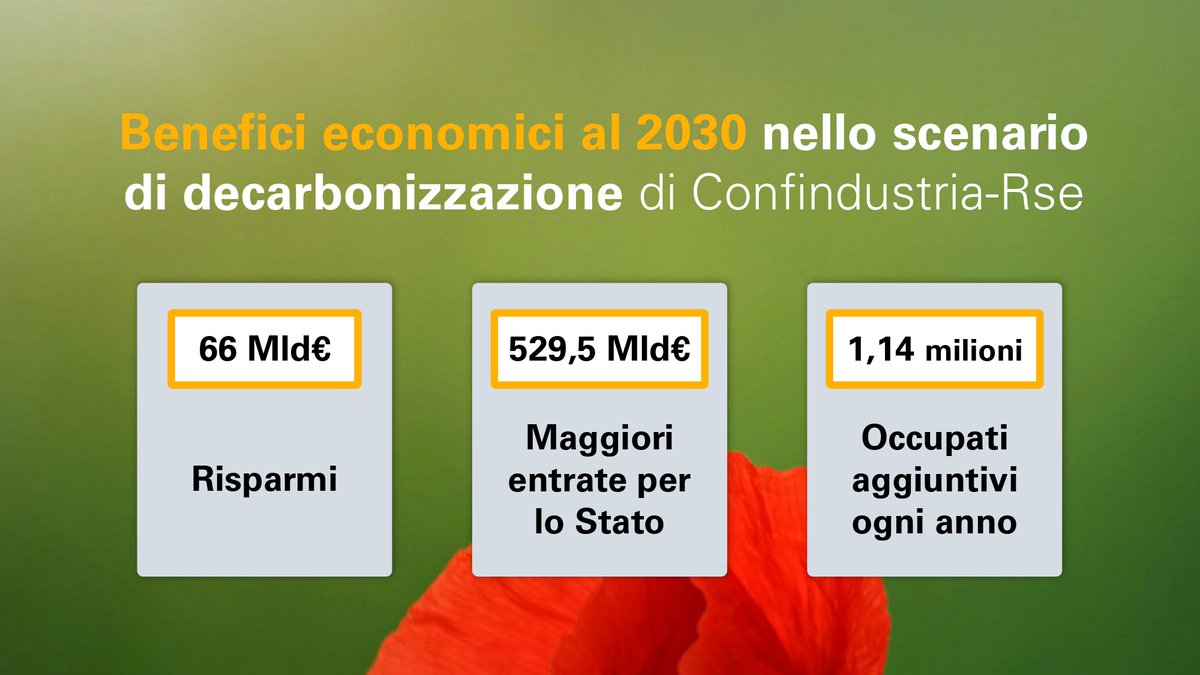 Benefici economici al 2030 nello scenario di decarbonizzazione di Confindustria-Rse

66 Mld€

Risparmi

529,5 Mld€

Maggiori entrate per lo Stato

1,14 milioni

Occupati aggiuntivi ogni anno